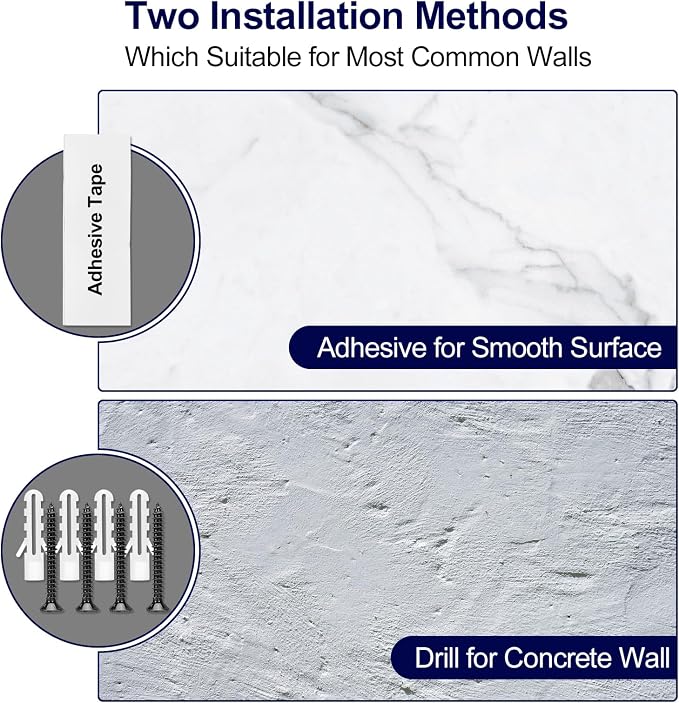 Two Installation Methods
Which Suitable for Most Common Walls

Adhesive Tape

Adhesive for Smooth Surface

Drill for Concrete Wall